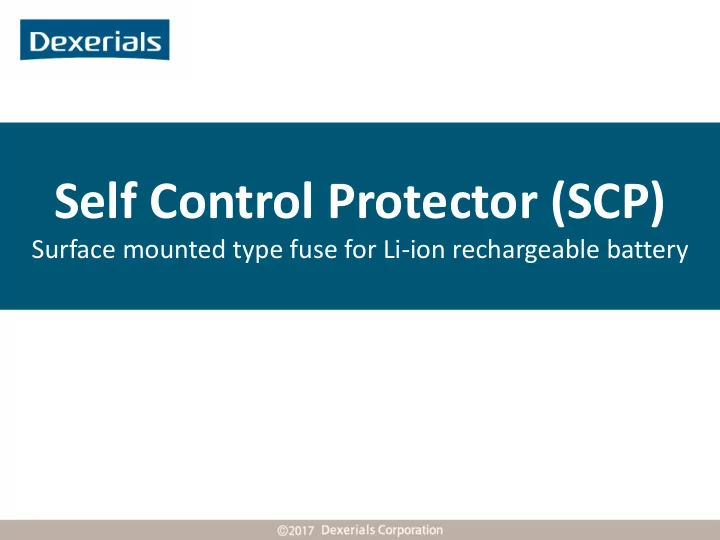 Dexerials

Self Control Protector (SCP)
Surface mounted type fuse for Li-ion rechargeable battery

©2017 Dexerials Corporation